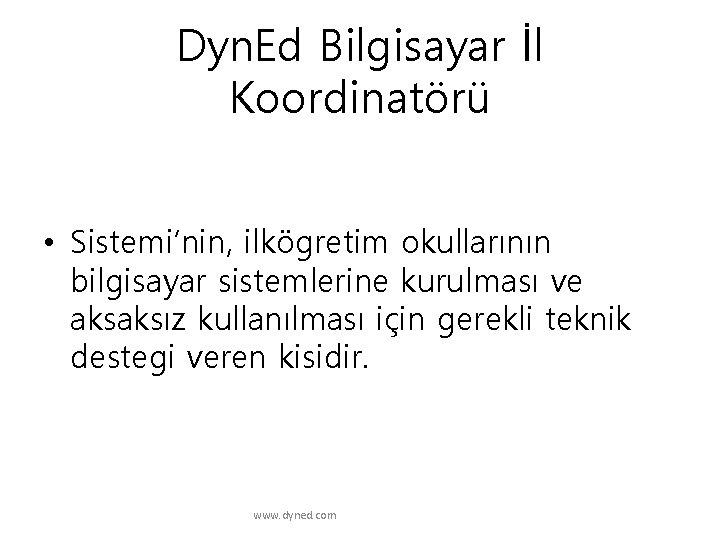 DynEd Bilgisayar İl Koordinatörü

• Sistemi’nin, ilkögretim okullarının bilgisayar sistemlerine kurulması ve aksaksız kullanılması için gerekli teknik destegi veren kisidir.

www.dyned.com